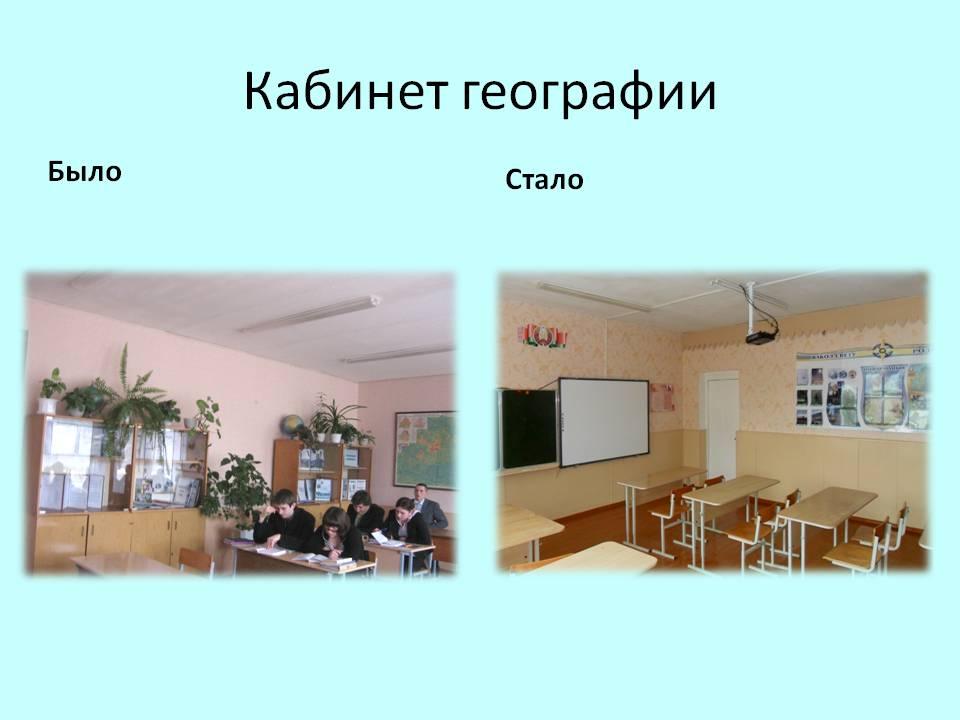 Кабинет географии

Было

Стало